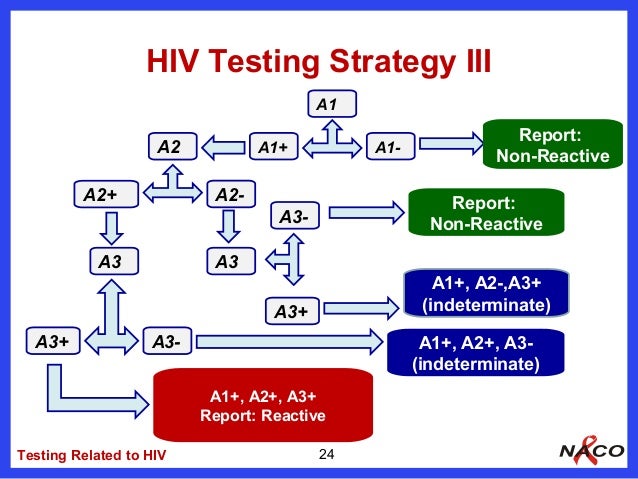 HIV Testing Strategy III

A1

A2

A1+

A1-

Report: Non-Reactive

A2+

A2-

A3-

Report: Non-Reactive

A3

A3

A1+, A2-,A3+ (indeterminate)

A3+

A3+

A3-

A1+, A2+, A3- (indeterminate)

A1+, A2+, A3+ Report: Reactive

Testing Related to HIV

24

NACO